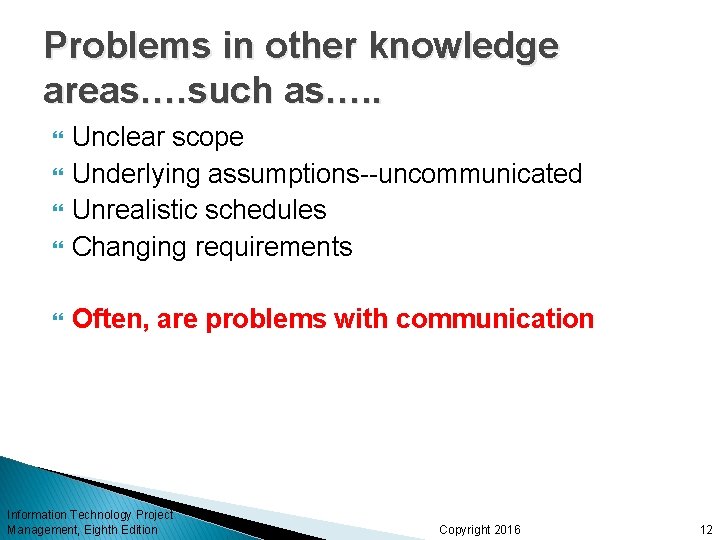 Problems in other knowledge areas….such as…..

Unclear scope
Underlying assumptions--uncommunicated
Unrealistic schedules
Changing requirements

Often, are problems with communication

Information Technology Project Management, Eighth Edition

Copyright 2016

12